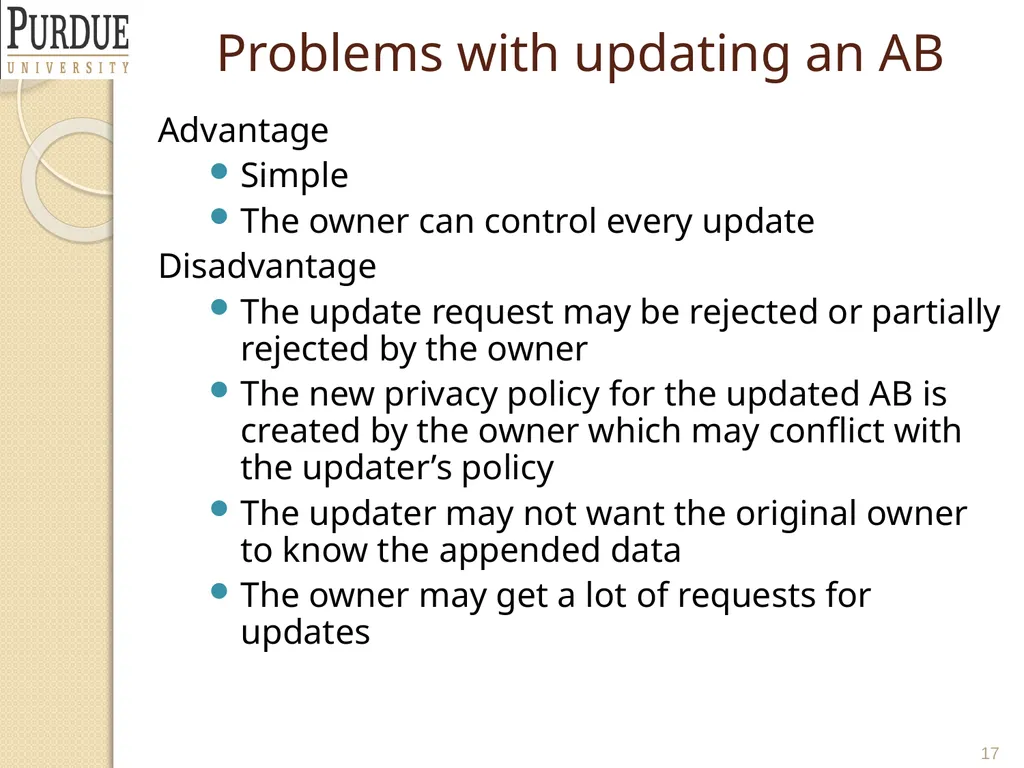 PURDUE
UNIVERSITY

Problems with updating an AB

Advantage
- Simple
- The owner can control every update

Disadvantage
- The update request may be rejected or partially rejected by the owner
- The new privacy policy for the updated AB is created by the owner which may conflict with the updater’s policy
- The updater may not want the original owner to know the appended data
- The owner may get a lot of requests for updates

17